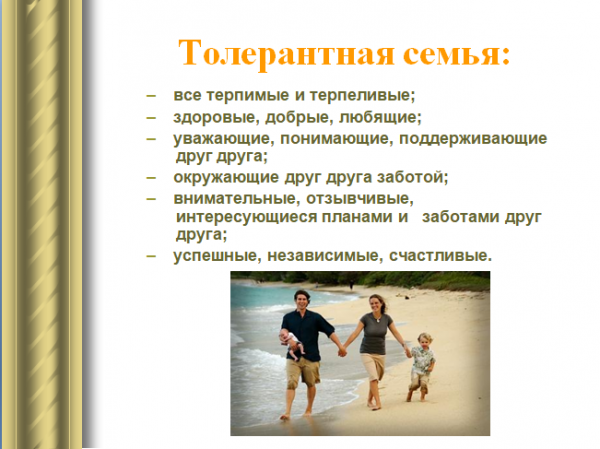 Толерантная семья:

– все терпимые и терпеливые;

– здоровые, добрые, любящие;

– уважающие, понимающие, поддерживающие друг друга;

– окружающие друг друга заботой;

– внимательные, отзывчивые, интересующиеся планами и заботами друг друга;

– успешные, независимые, счастливые.